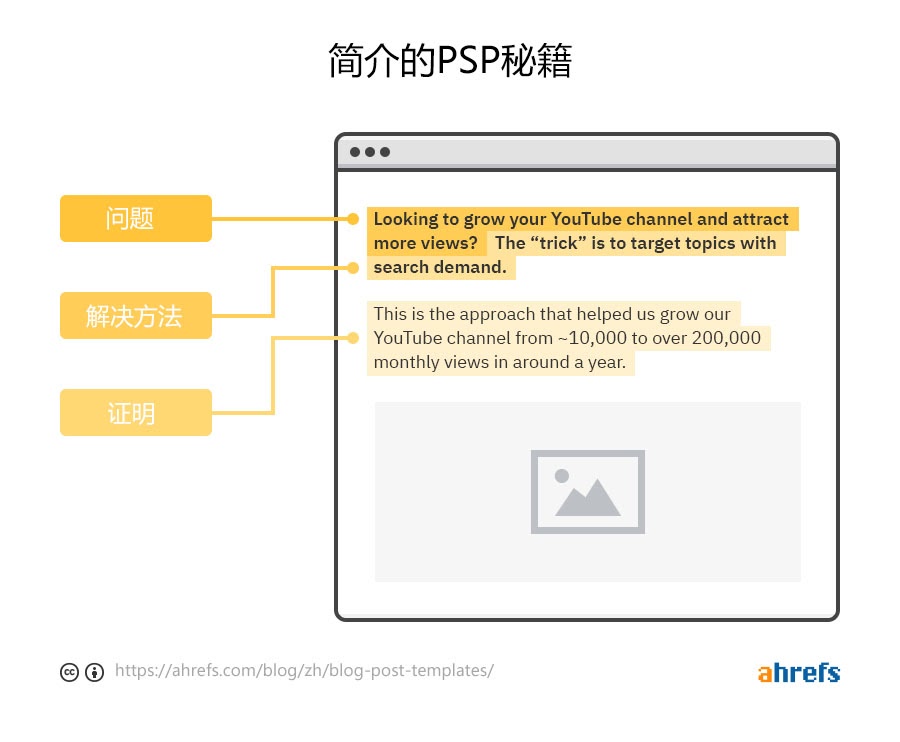 简介的PSP秘籍

问题

解决方法

证明

Looking to grow your YouTube channel and attract more views? The “trick” is to target topics with search demand.

This is the approach that helped us grow our YouTube channel from ~10,000 to over 200,000 monthly views in around a year.

https://ahrefs.com/blog/zh/blog-post-templates/

ahrefs